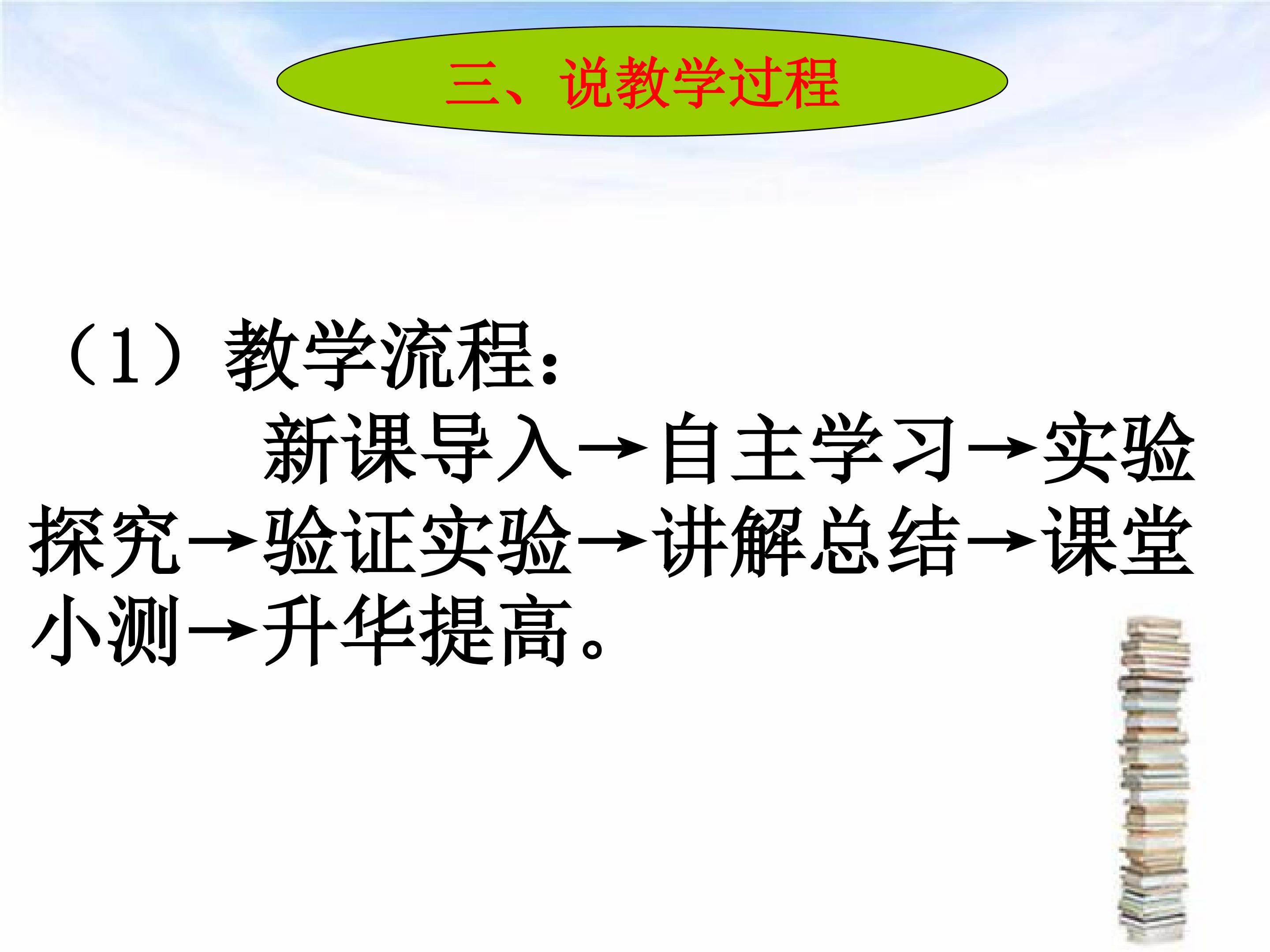 三、说教学过程

（1）教学流程：

新课导入→自主学习→实验探究→验证实验→讲解总结→课堂小测→升华提高。